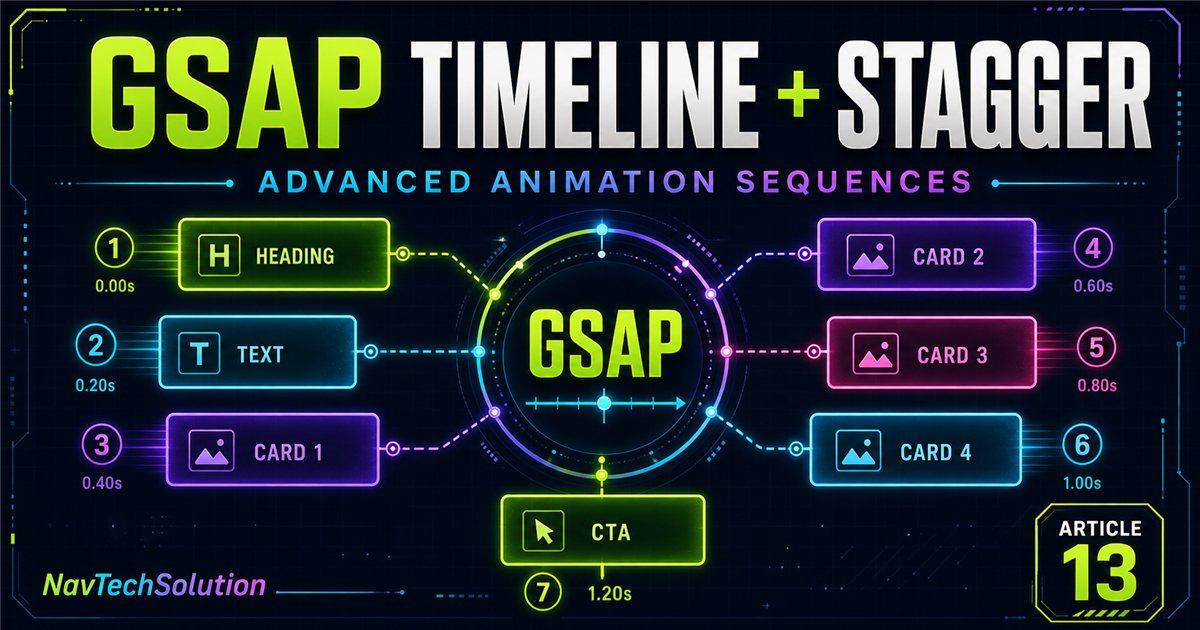 GSAP TIMELINE + STAGGER

ADVANCED ANIMATION SEQUENCES

1
0.00s
H HEADING

2
0.20s
T TEXT

3
0.40s
CARD 1

GSAP

CARD 2
4
0.60s

CARD 3
5
0.80s

CARD 4
6
1.00s

CTA
7
1.20s

NavTechSolution

ARTICLE
13